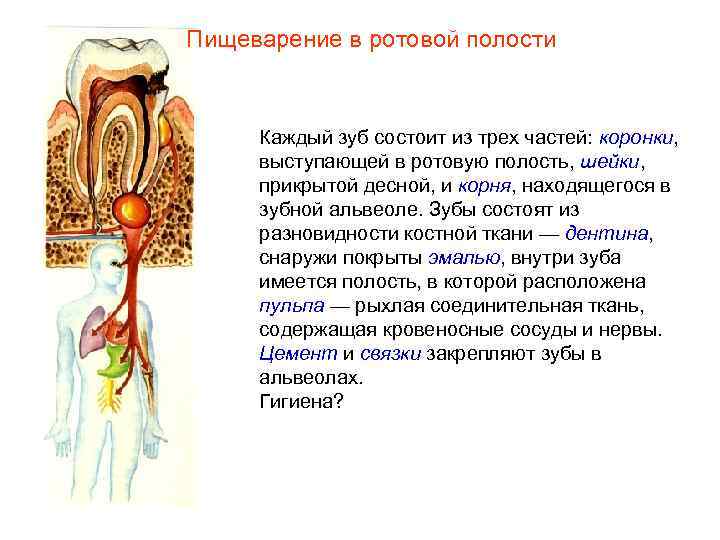 Пищеварение в ротовой полости

Каждый зуб состоит из трех частей: коронки, выступающей в ротовую полость, шейки, прикрытой десной, и корня, находящегося в зубной альвеоле. Зубы состоят из разновидности костной ткани — дентина, снаружи покрыты эмалью, внутри зуба имеется полость, в которой расположена пульпа — рыхлая соединительная ткань, содержащая кровеносные сосуды и нервы. Цемент и связки закрепляют зубы в альвеолах.
Гигиена?